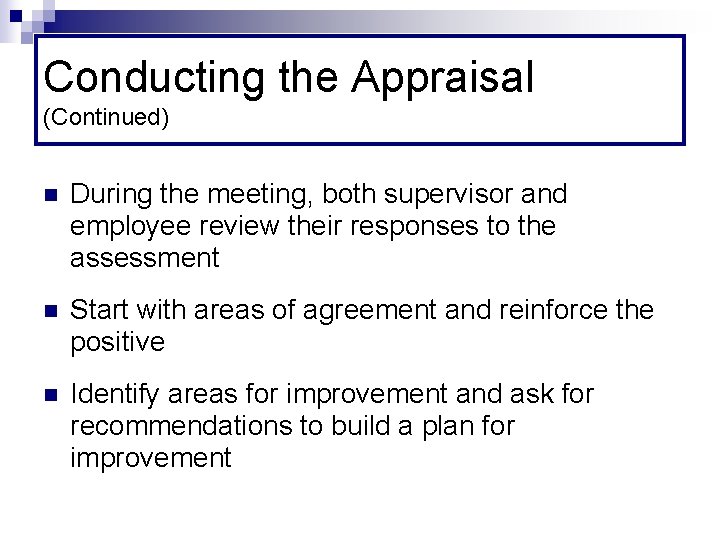 Conducting the Appraisal
(Continued)

During the meeting, both supervisor and employee review their responses to the assessment

Start with areas of agreement and reinforce the positive

Identify areas for improvement and ask for recommendations to build a plan for improvement